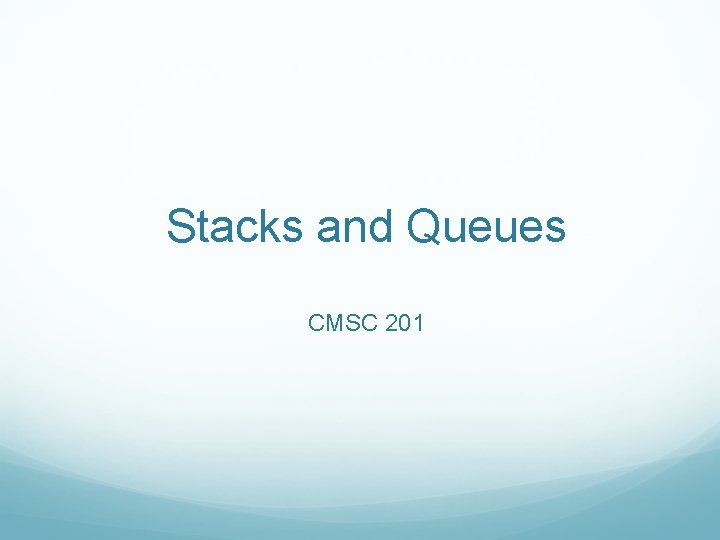 Stacks and Queues

CMSC 201